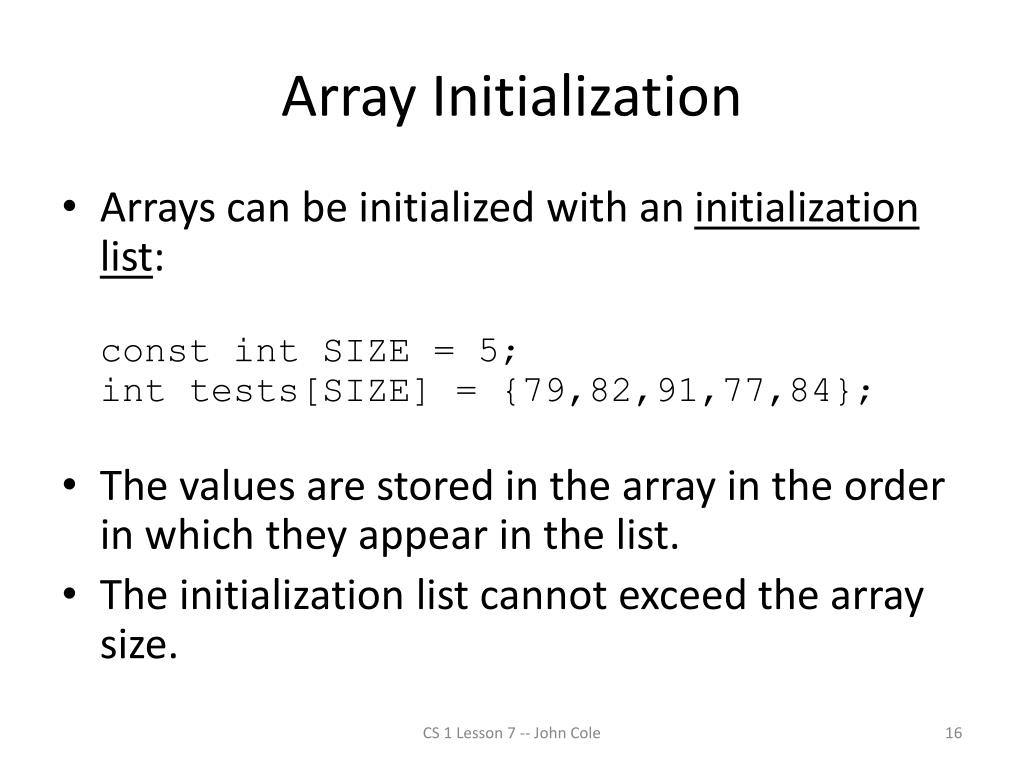 Array Initialization

• Arrays can be initialized with an initialization list:

const int SIZE = 5;
int tests[SIZE] = {79,82,91,77,84};

• The values are stored in the array in the order in which they appear in the list.
• The initialization list cannot exceed the array size.

CS 1 Lesson 7 -- John Cole

16